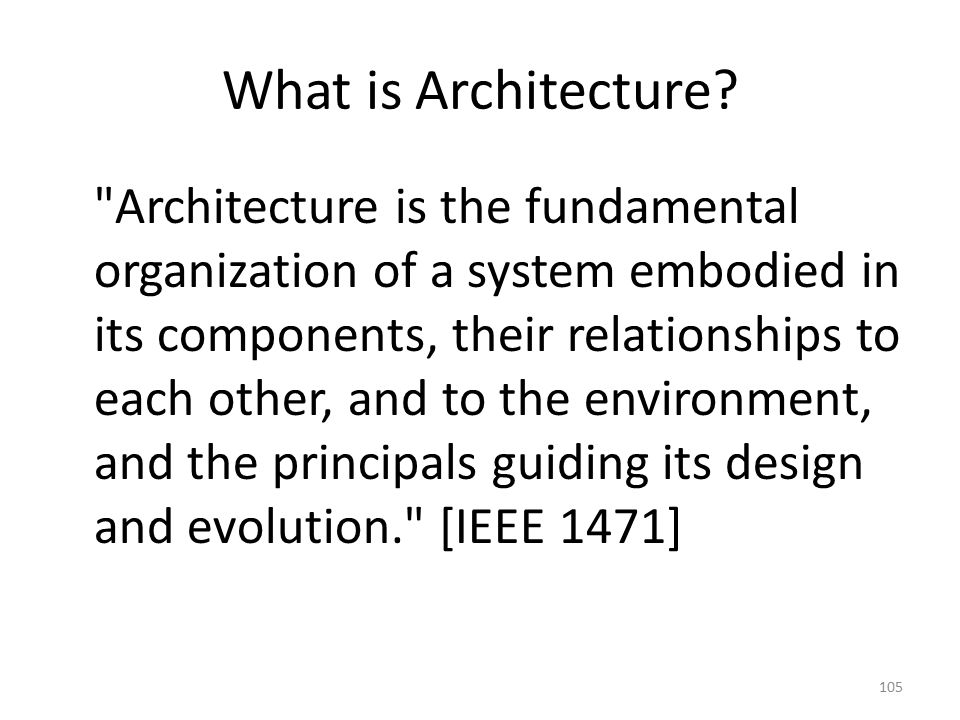 What is Architecture?

"Architecture is the fundamental organization of a system embodied in its components, their relationships to each other, and to the environment, and the principals guiding its design and evolution." [IEEE 1471]

105